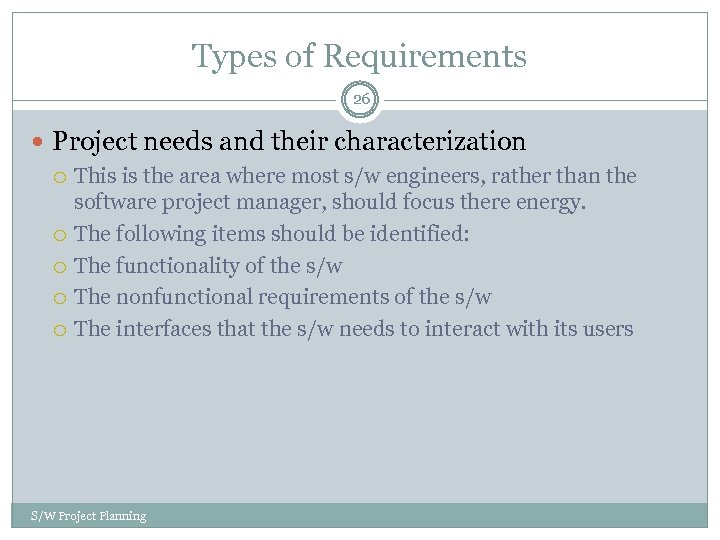 Types of Requirements

26

Project needs and their characterization

This is the area where most s/w engineers, rather than the software project manager, should focus there energy.

The following items should be identified:

The functionality of the s/w

The nonfunctional requirements of the s/w

The interfaces that the s/w needs to interact with its users

S/W Project Planning